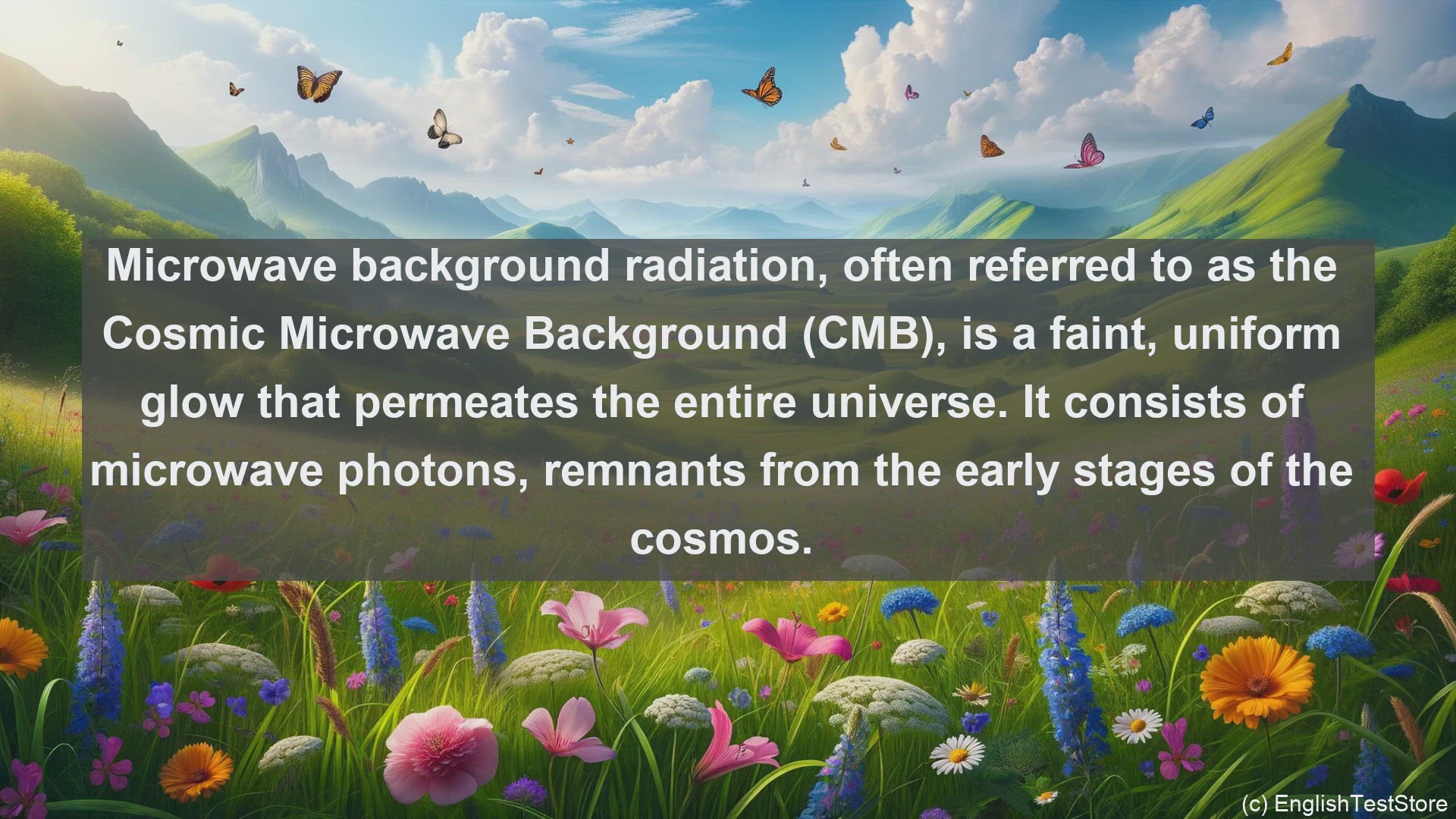 Microwave background radiation, often referred to as the Cosmic Microwave Background (CMB), is a faint, uniform glow that permeates the entire universe. It consists of microwave photons, remnants from the early stages of the cosmos.

(c) EnglishTestStore